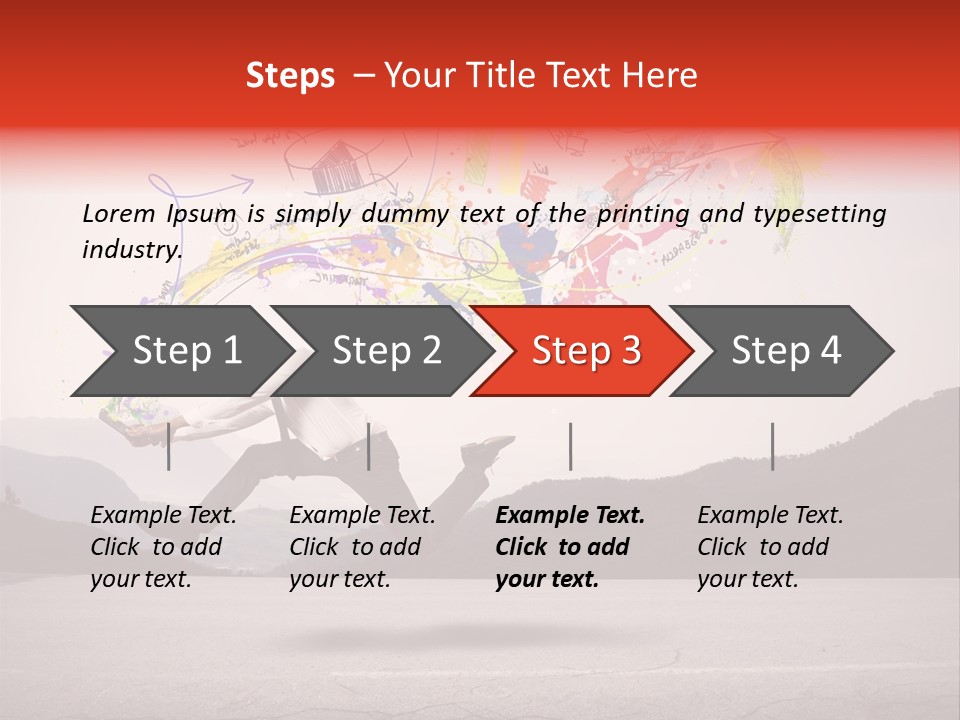 Steps – Your Title Text Here

Lorem Ipsum is simply dummy text of the printing and typesetting industry.

Step 1

Step 2

Step 3

Step 4

Example Text. Click to add your text.

Example Text. Click to add your text.

Example Text. Click to add your text.

Example Text. Click to add your text.